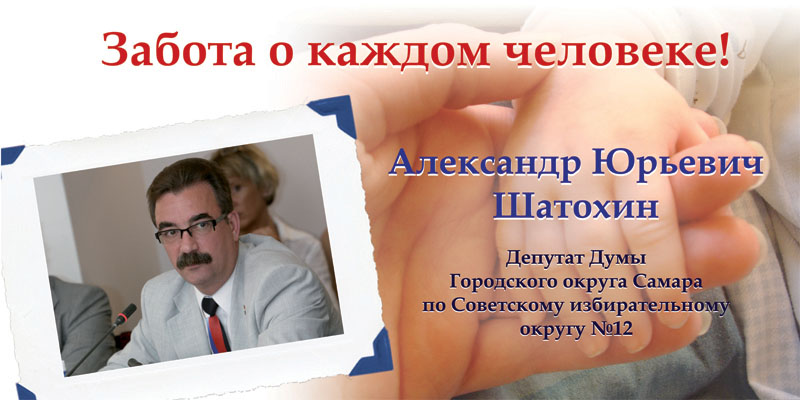 Забота о каждом человеке!

Александр Юрьевич Шатохин

Депутат Думы Городского округа Самара по Советскому избирательному округу №12